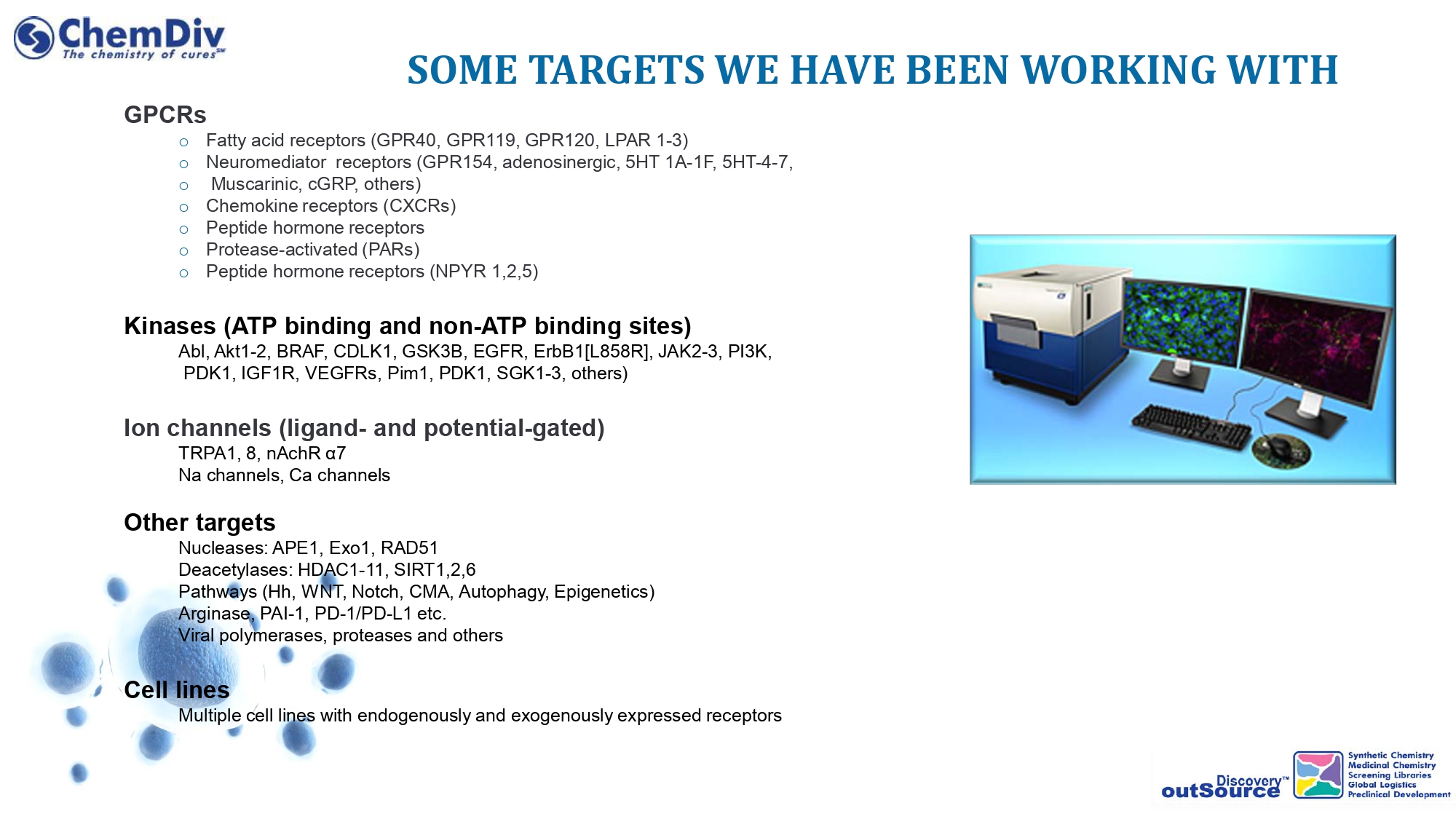 ChemDiv
The chemistry of cures℠

SOME TARGETS WE HAVE BEEN WORKING WITH

GPCRs
○ Fatty acid receptors (GPR40, GPR119, GPR120, LPAR 1-3)
○ Neuromediator receptors (GPR154, adenosinergic, 5HT 1A-1F, 5HT-4-7,
○ Muscarinic, cGRP, others)
○ Chemokine receptors (CXCRs)
○ Peptide hormone receptors
○ Protease-activated (PARs)
○ Peptide hormone receptors (NPYR 1,2,5)

Kinases (ATP binding and non-ATP binding sites)
Abl, Akt1-2, BRAF, CDLK1, GSK3B, EGFR, ErbB1[L858R], JAK2-3, PI3K, PDK1, IGF1R, VEGFRs, Pim1, PDK1, SGK1-3, others)

Ion channels (ligand- and potential-gated)
TRPA1, 8, nAchR α7
Na channels, Ca channels

Other targets
Nucleases: APE1, Exo1, RAD51
Deacetylases: HDAC1-11, SIRT1,2,6
Pathways (Hh, WNT, Notch, CMA, Autophagy, Epigenetics)
Arginase, PAI-1, PD-1/PD-L1 etc.
Viral polymerases, proteases and others

Cell lines
Multiple cell lines with endogenously and exogenously expressed receptors

Discovery™ outSource
Synthetic Chemistry
Medicinal Chemistry
Screening Libraries
Global Logistics
Preclinical Development